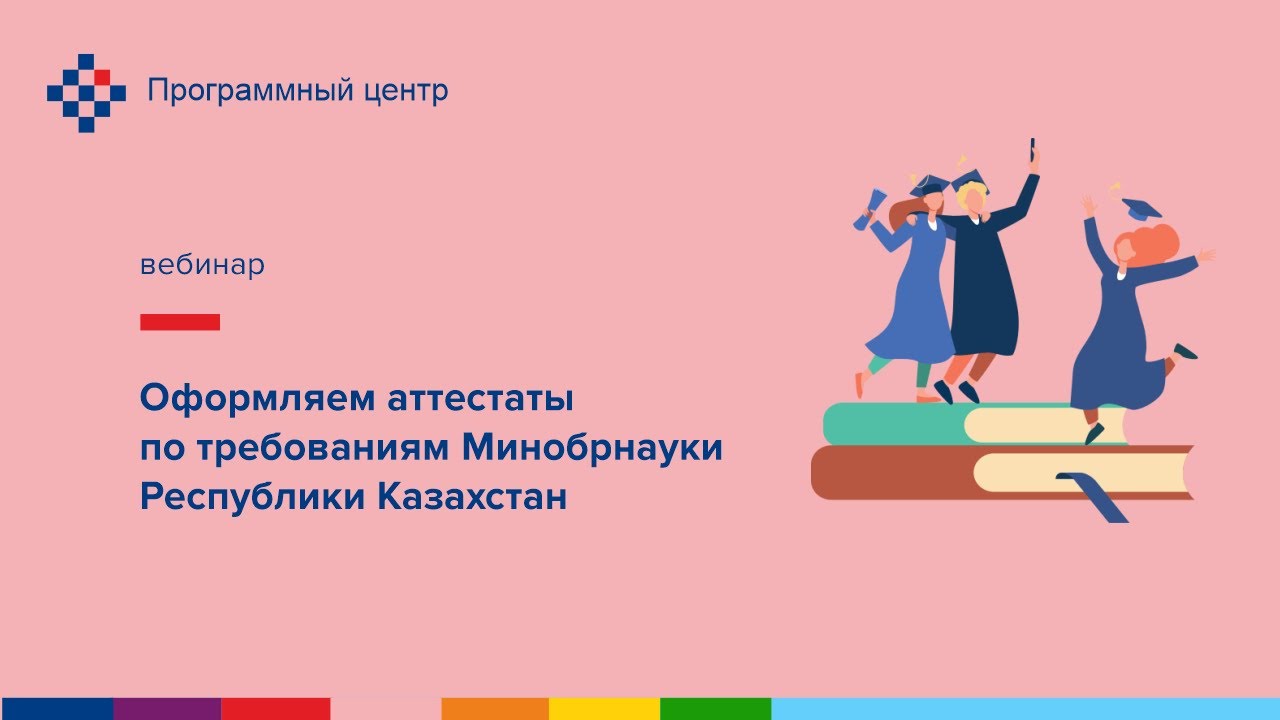 Программный центр

вебинар

Оформляем аттестаты по требованиям Минобрнауки Республики Казахстан